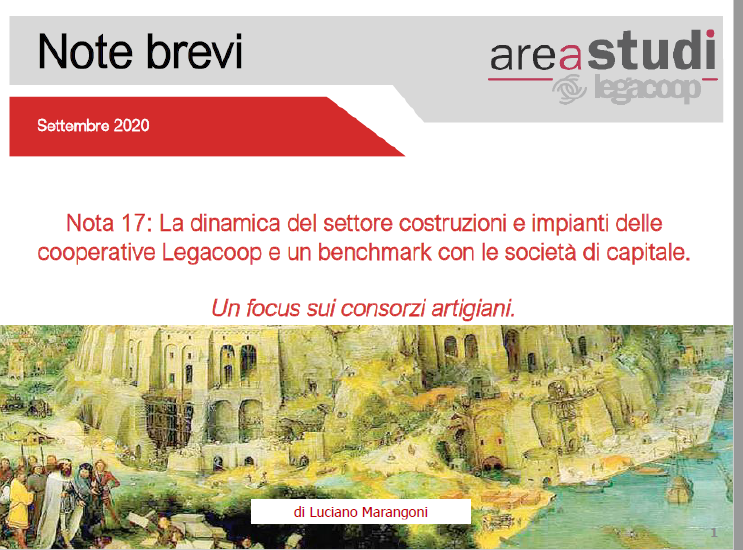 Note brevi

areastudi
legacoop

Settembre 2020

Nota 17: La dinamica del settore costruzioni e impianti delle cooperative Legacoop e un benchmark con le società di capitale.

Un focus sui consorzi artigiani.

di Luciano Marangoni

1